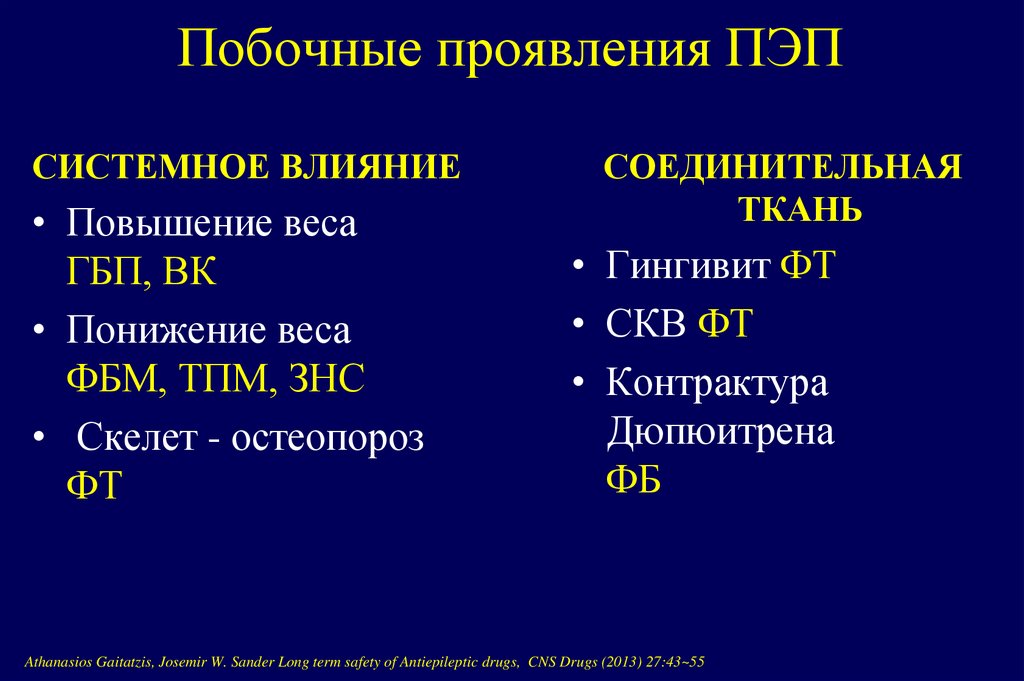 Побочные проявления ПЭП

СИСТЕМНОЕ ВЛИЯНИЕ

• Повышение веса ГБП, ВК

• Понижение веса ФБМ, ТПМ, ЗНС

• Скелет - остеопороз ФТ

СОЕДИНИТЕЛЬНАЯ ТКАНЬ

• Гингивит ФТ

• СКВ ФТ

• Контрактура Дюпюитрена ФБ

Athanasios Gaitatzis, Josemir W. Sander Long term safety of Antiepileptic drugs, CNS Drugs (2013) 27:43~55